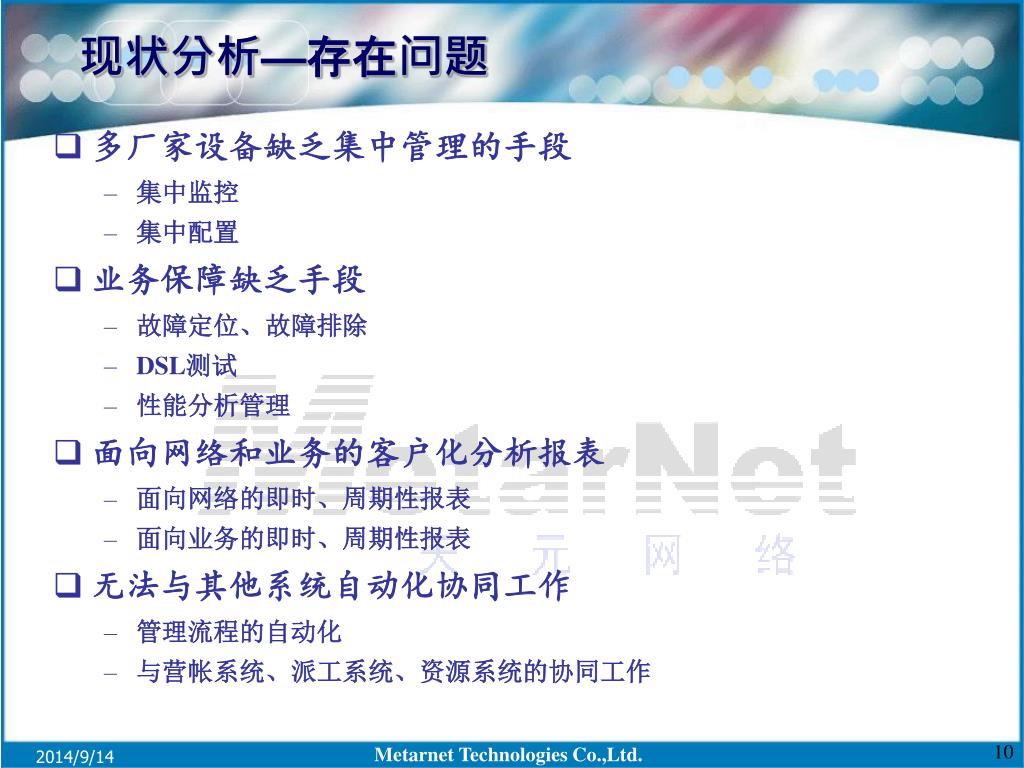 现状分析—存在问题

❑ 多厂家设备缺乏集中管理的手段
– 集中监控
– 集中配置

❑ 业务保障缺乏手段
– 故障定位、故障排除
– DSL测试
– 性能分析管理

❑ 面向网络和业务的客户化分析报表
– 面向网络的即时、周期性报表
– 面向业务的即时、周期性报表

❑ 无法与其他系统自动化协同工作
– 管理流程的自动化
– 与营帐系统、派工系统、资源系统的协同工作

MetarNet 天 元 网 络

2014/9/14
Metarnet Technologies Co.,Ltd.
10